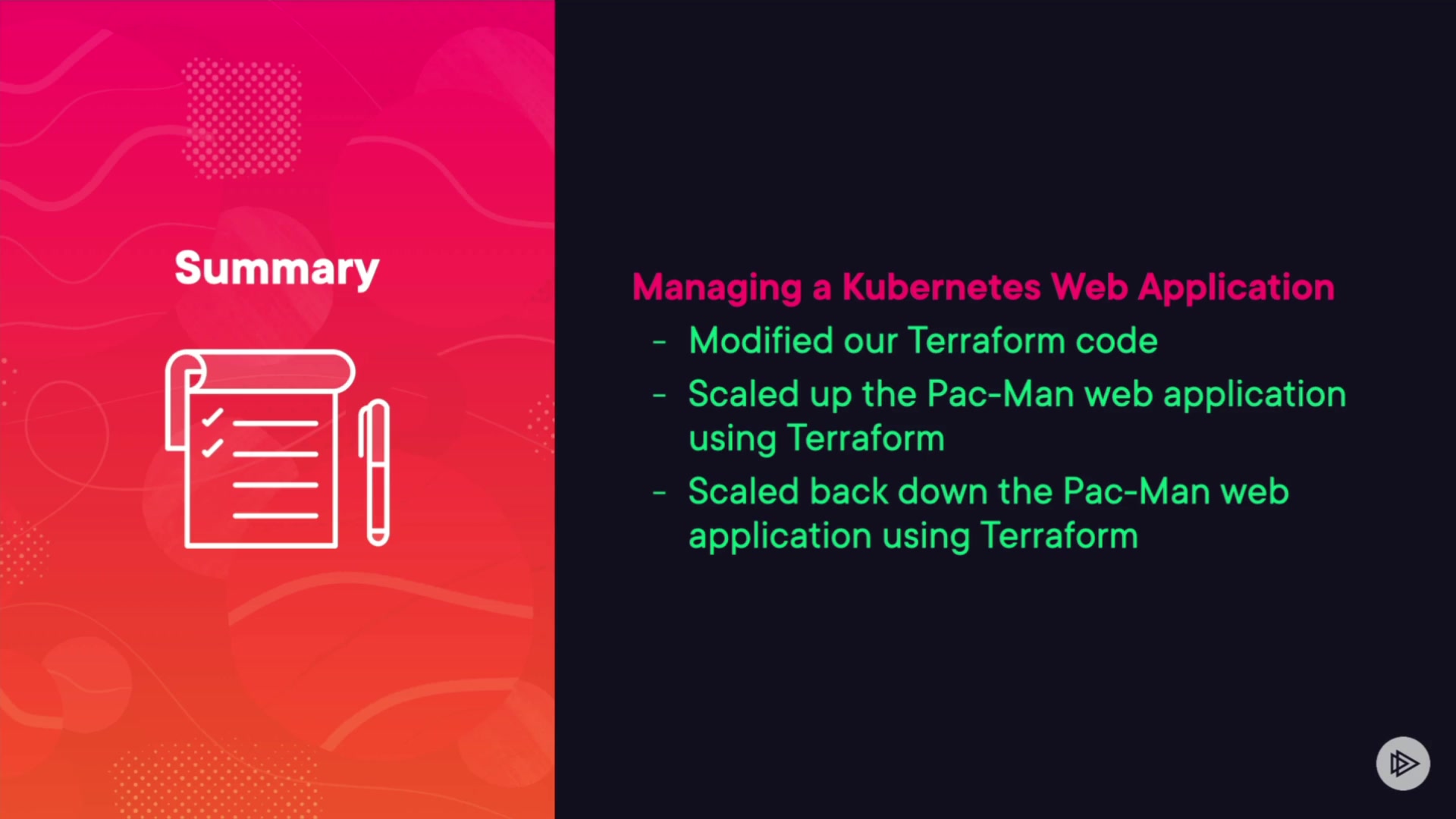 Summary

Managing a Kubernetes Web Application

- Modified our Terraform code
- Scaled up the Pac-Man web application using Terraform
- Scaled back down the Pac-Man web application using Terraform